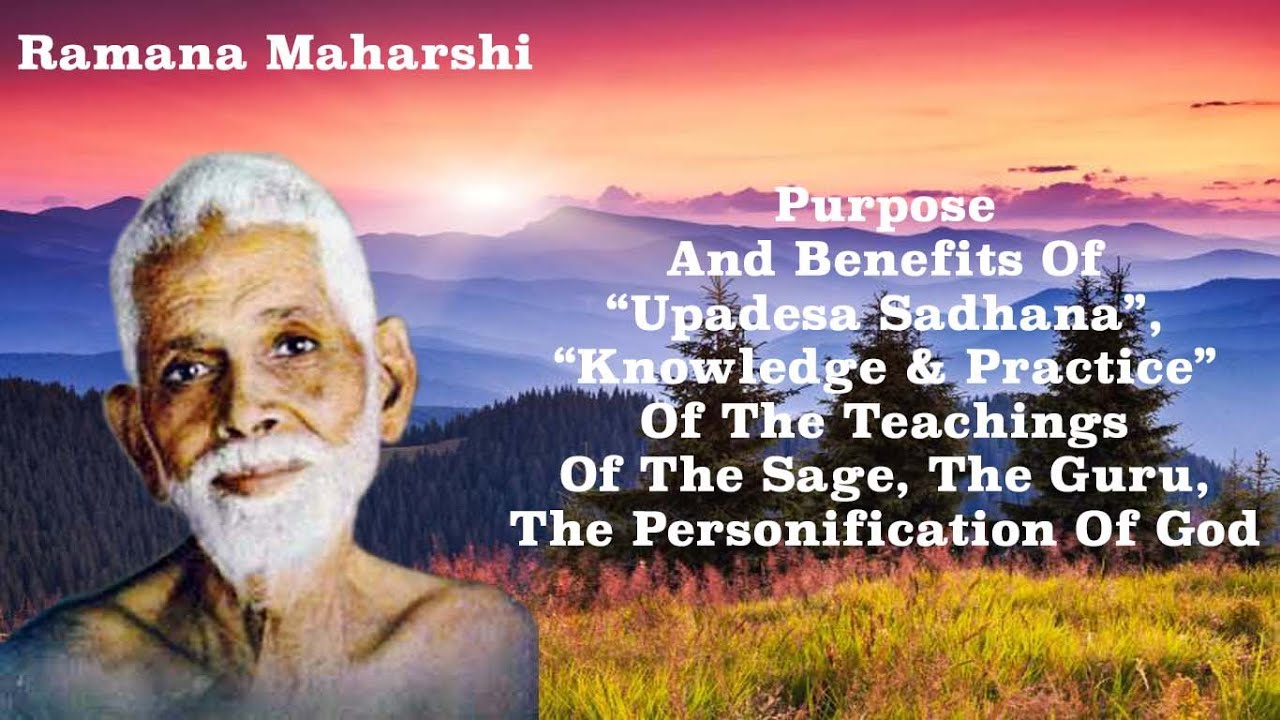 Ramana Maharshi

Purpose
And Benefits Of
“Upadesa Sadhana”,
“Knowledge & Practice”
Of The Teachings
Of The Sage, The Guru,
The Personification Of God